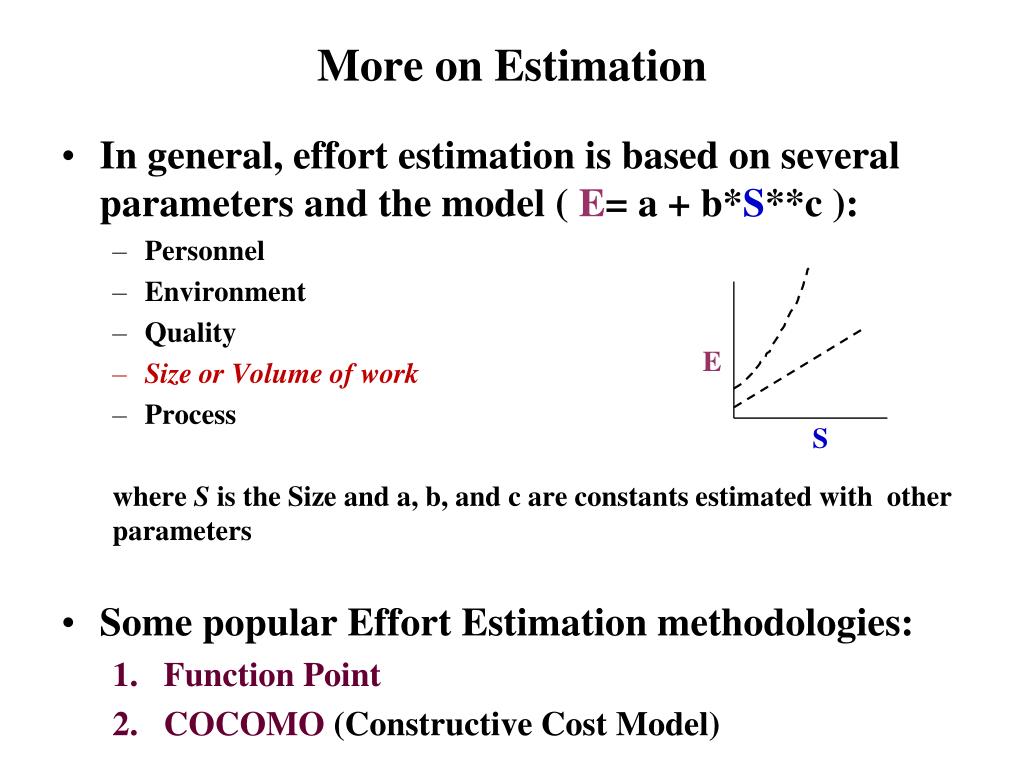 More on Estimation

• In general, effort estimation is based on several parameters and the model ( E= a + b*S**c ):
– Personnel
– Environment
– Quality
– Size or Volume of work
– Process

E

S

where S is the Size and a, b, and c are constants estimated with other parameters

• Some popular Effort Estimation methodologies:
1. Function Point
2. COCOMO (Constructive Cost Model)